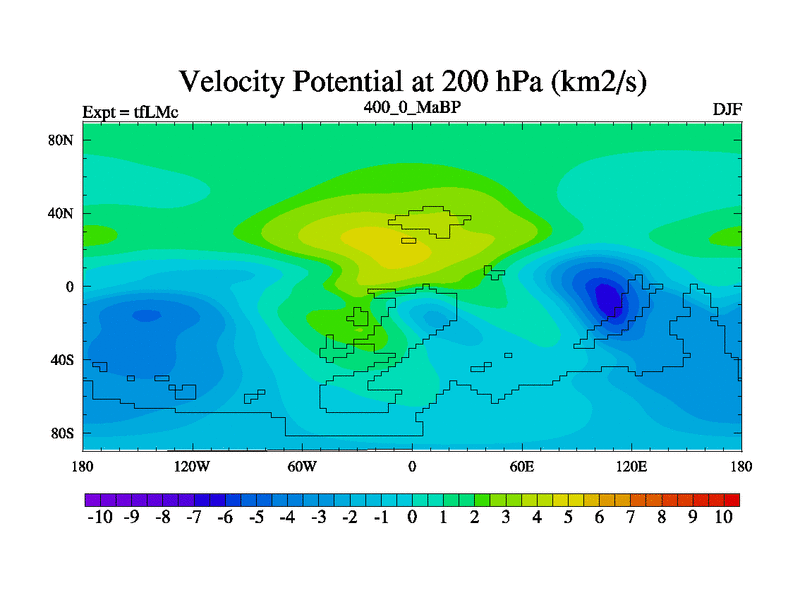 Velocity Potential at 200 hPa (km2/s)

Expt = tfLMc

400_0_MaBP

DJF

80N
40N
0
40S
80S

180 120W 60W 0 60E 120E 180

-10 -9 -8 -7 -6 -5 -4 -3 -2 -1 0 1 2 3 4 5 6 7 8 9 10